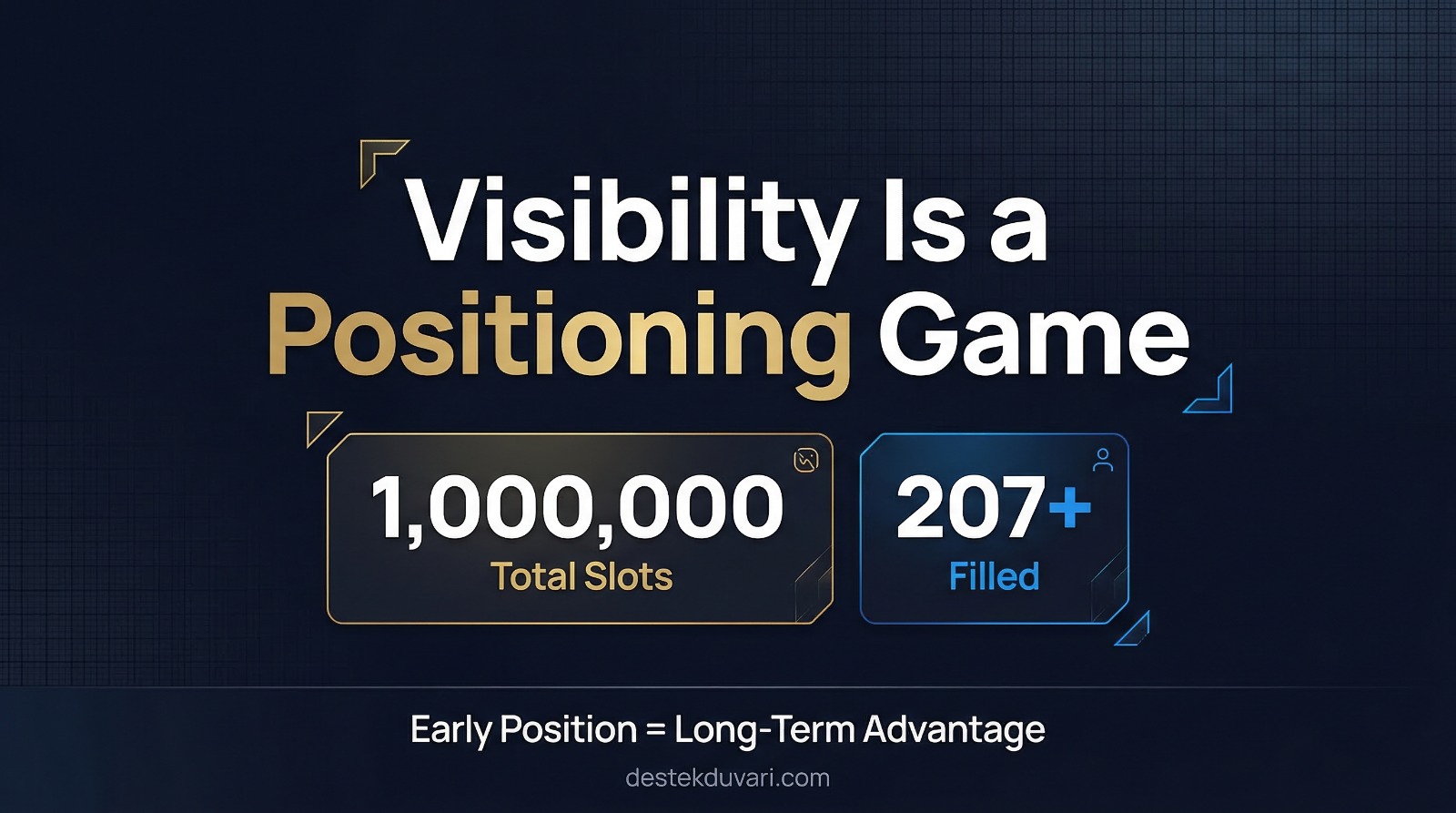 Visibility Is a Positioning Game

1,000,000
Total Slots

207+
Filled

Early Position = Long-Term Advantage

destekduvari.com